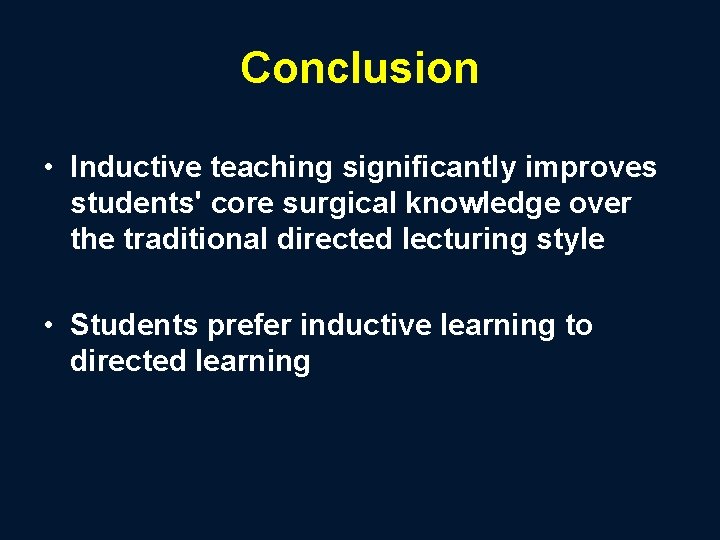 Conclusion

• Inductive teaching significantly improves students' core surgical knowledge over the traditional directed lecturing style

• Students prefer inductive learning to directed learning